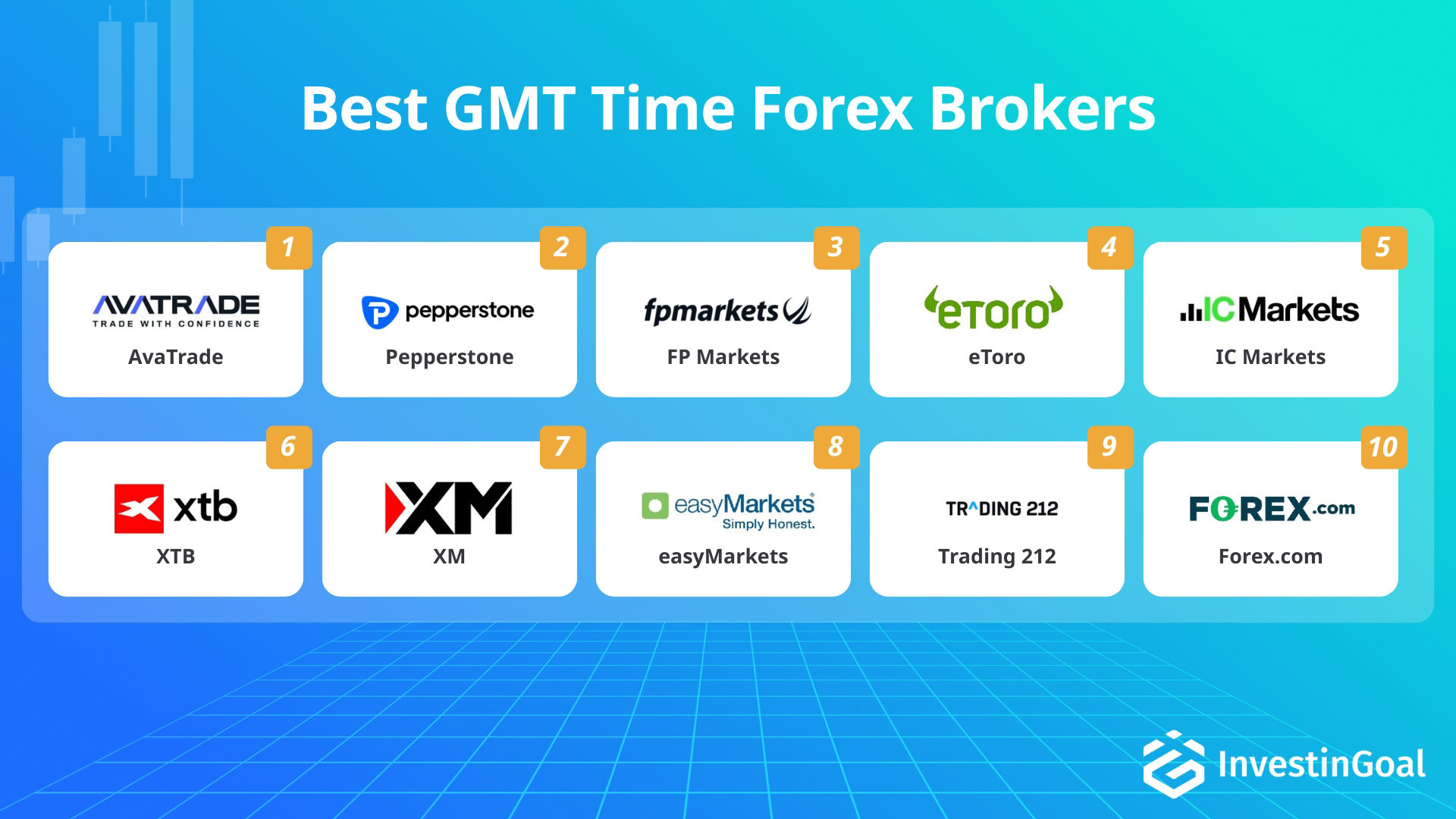 Best GMT Time Forex Brokers

1
AVATRADE
TRADE WITH CONFIDENCE
AvaTrade

2
pepperstone
Pepperstone

3
fpmarkets
FP Markets

4
eToro
eToro

5
IC Markets
IC Markets

6
xtb
XTB

7
XM
XM

8
easyMarkets
Simply Honest.
easyMarkets

9
TRADING 212
Trading 212

10
FOREX.com
Forex.com

InvestinGoal